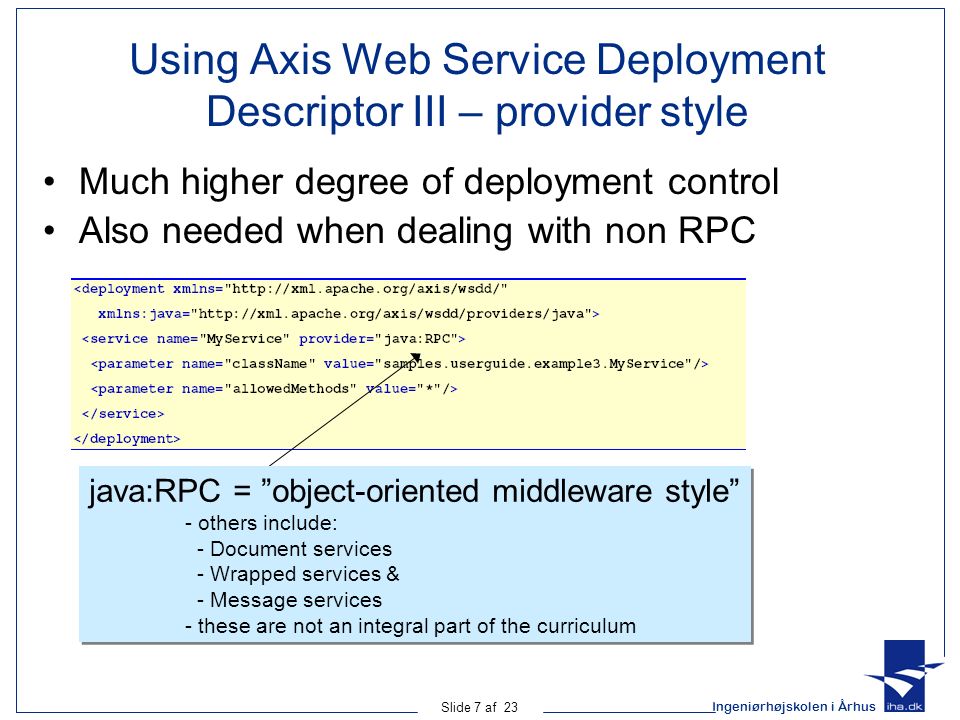 Using Axis Web Service Deployment Descriptor III – provider style

• Much higher degree of deployment control
• Also needed when dealing with non RPC

<deployment xmlns="http://xml.apache.org/axis/wsdd/"
xmlns:java="http://xml.apache.org/axis/wsdd/providers/java">
<service name="MyService" provider="java:RPC">
<parameter name="className" value="samples.userguide.example3.MyService"/>
<parameter name="allowedMethods" value="*"/>
</service>
</deployment>

java:RPC = ”object-oriented middleware style”
- others include:
- Document services
- Wrapped services &
- Message services
- these are not an integral part of the curriculum

Slide 7 af 23

Ingeniørhøjskolen i Århus

iha.dk